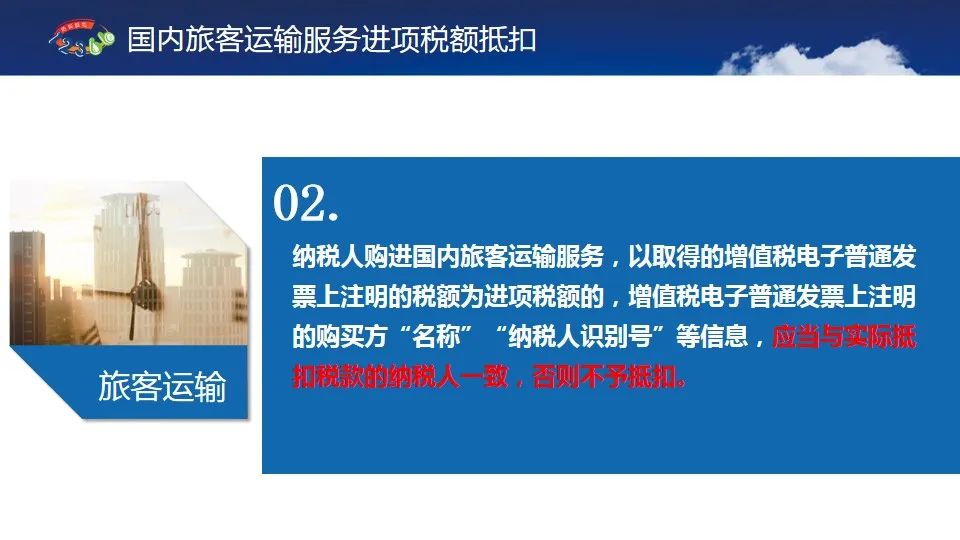 国内旅客运输服务进项税额抵扣

旅客运输

02.

纳税人购进国内旅客运输服务，以取得的增值税电子普通发票上注明的税额为进项税额的，增值税电子普通发票上注明的购买方“名称”“纳税人识别号”等信息，应当与实际抵扣税款的纳税人一致，否则不予抵扣。